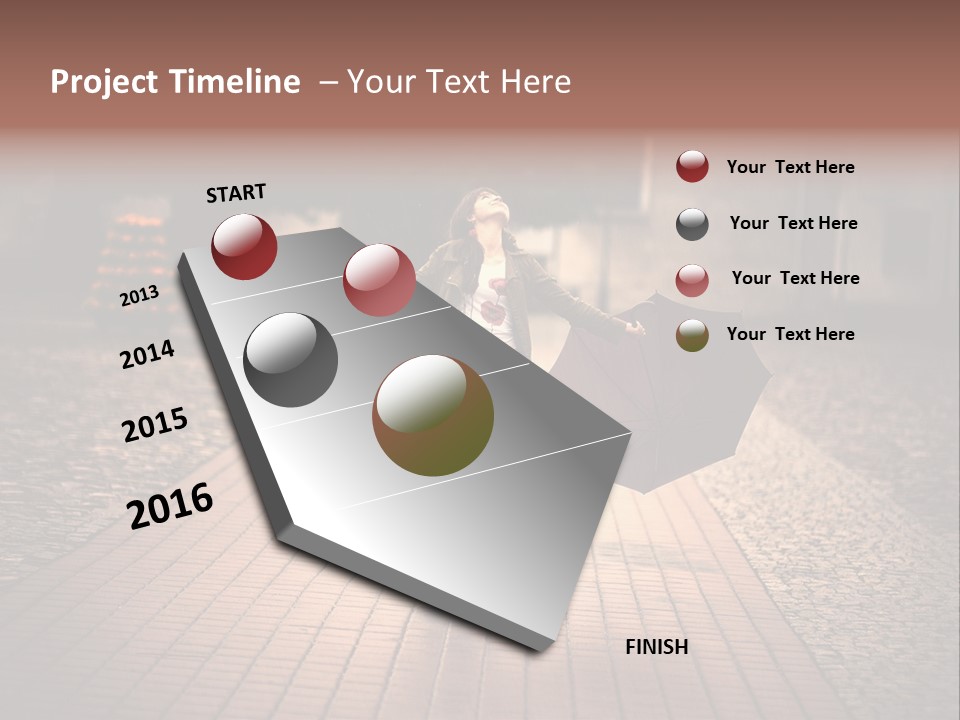 Project Timeline – Your Text Here

START

2013

2014

2015

2016

FINISH

Your Text Here

Your Text Here

Your Text Here

Your Text Here